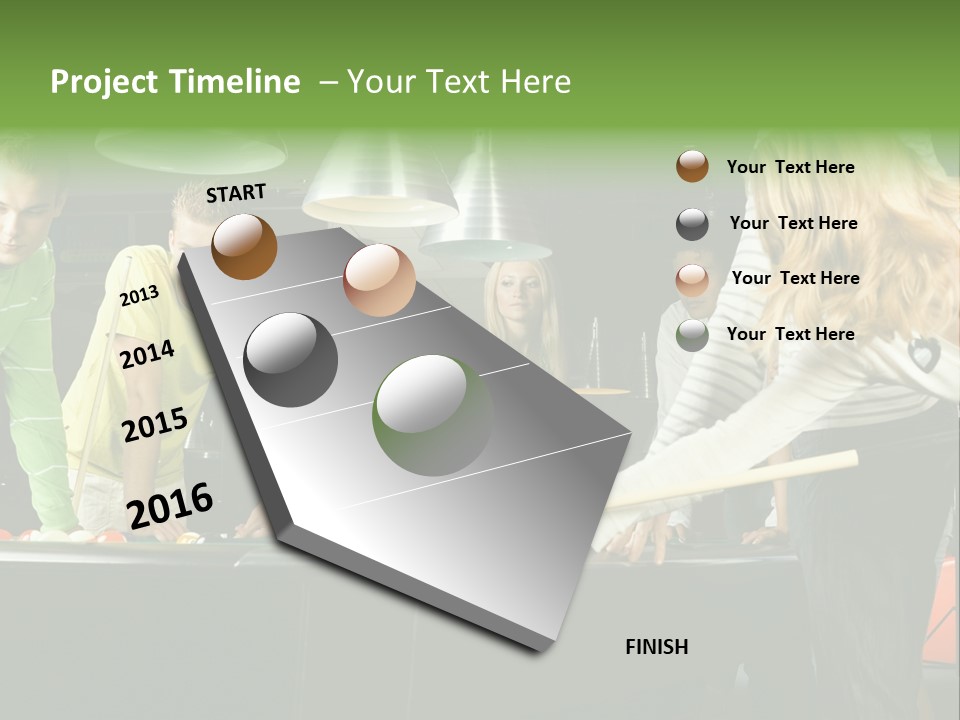 Project Timeline – Your Text Here

START

2013

2014

2015

2016

FINISH

Your Text Here

Your Text Here

Your Text Here

Your Text Here